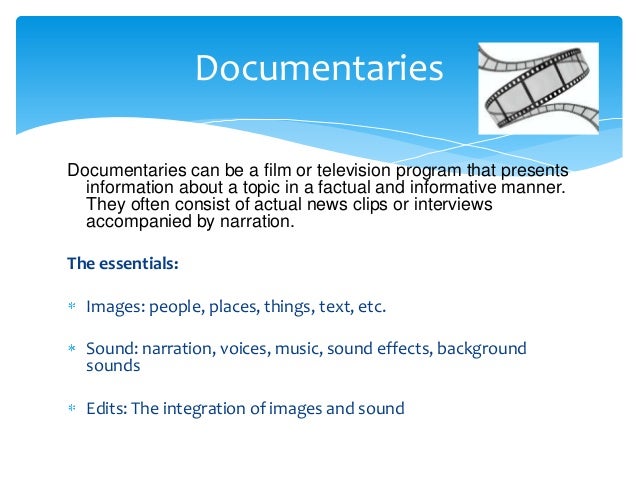 Documentaries

Documentaries can be a film or television program that presents information about a topic in a factual and informative manner. They often consist of actual news clips or interviews accompanied by narration.

The essentials:

* Images: people, places, things, text, etc.

* Sound: narration, voices, music, sound effects, background sounds

* Edits: The integration of images and sound